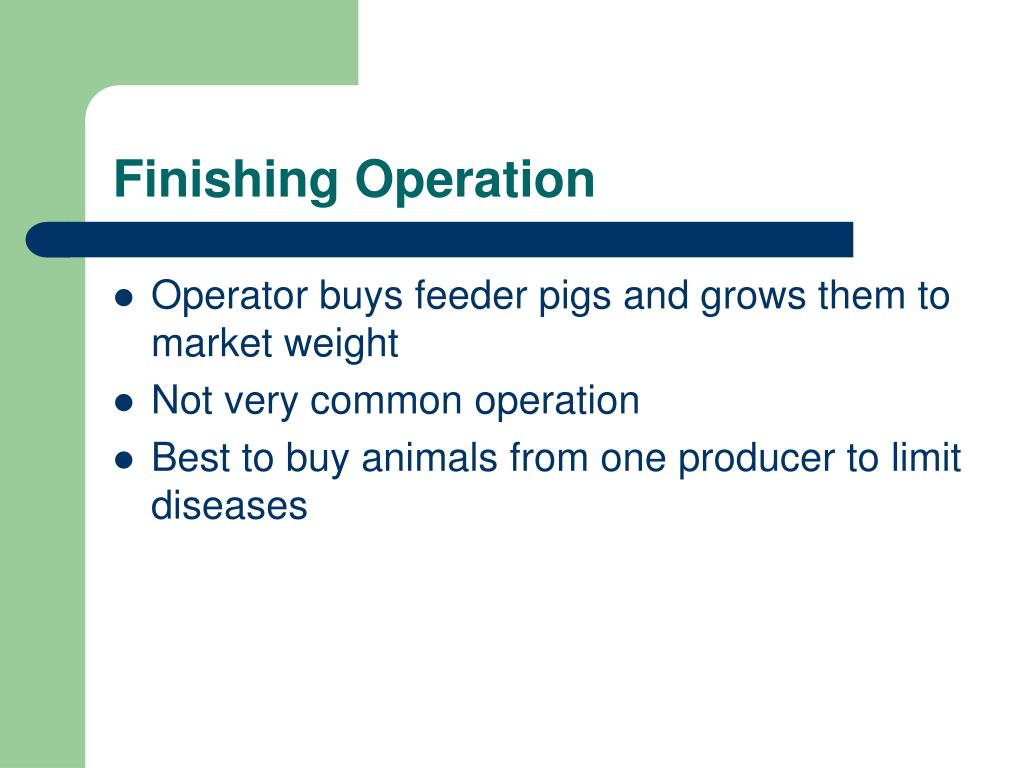 Finishing Operation

- Operator buys feeder pigs and grows them to market weight
- Not very common operation
- Best to buy animals from one producer to limit diseases